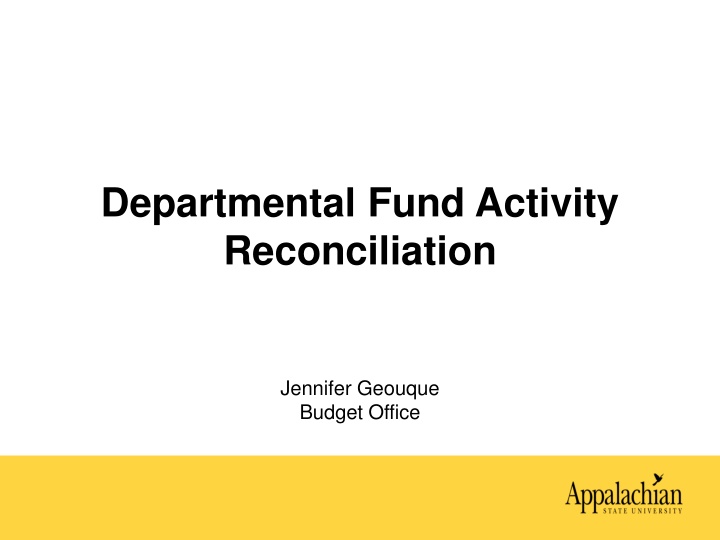 Departmental Fund Activity Reconciliation

Jennifer Geouque
Budget Office

Appalachian
STATE UNIVERSITY